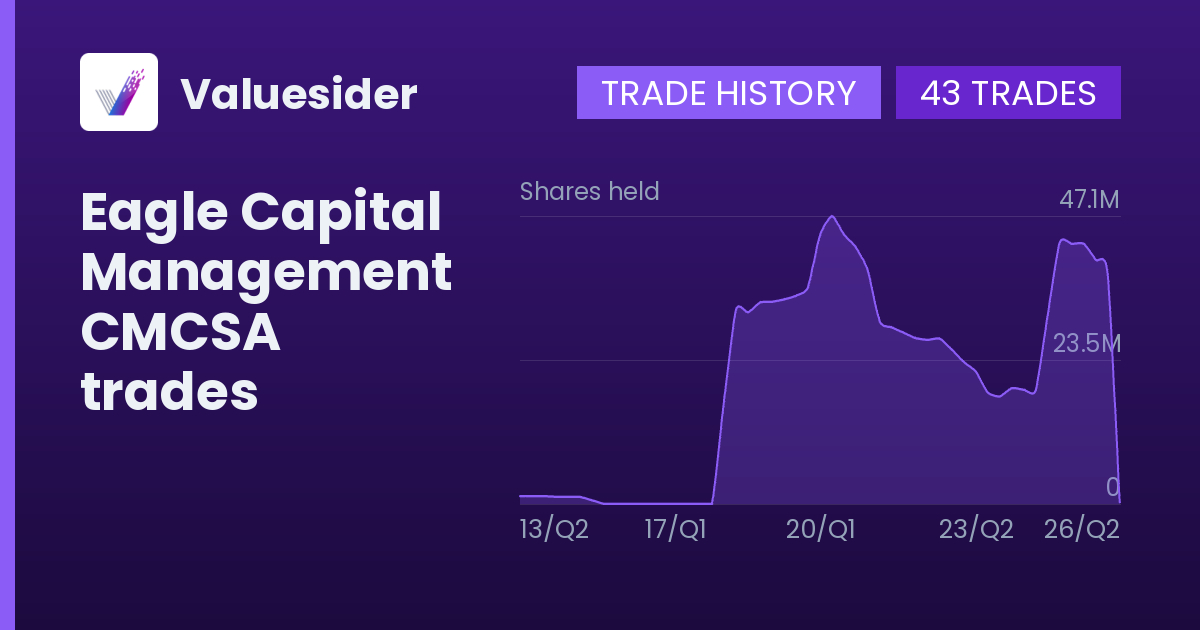 Valuesider

TRADE HISTORY

43 TRADES

Eagle Capital Management CMCSA trades

Shares held

47.1M

23.5M

0

13/Q2

17/Q1

20/Q1

23/Q2

26/Q2